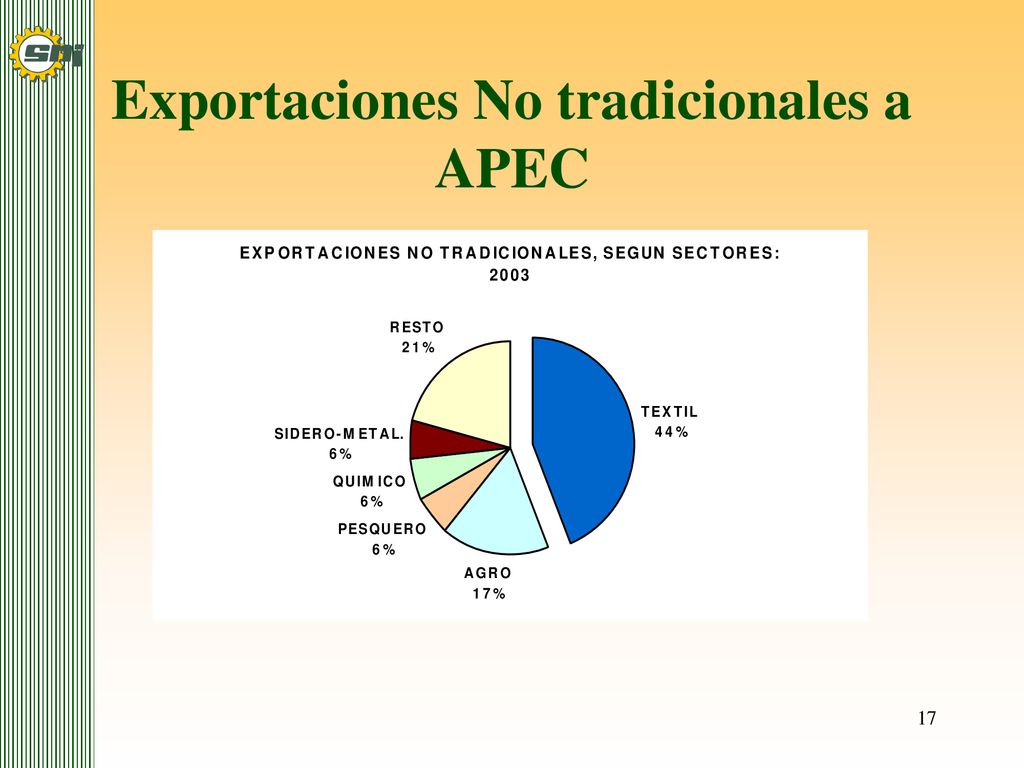 SNI

Exportaciones No tradicionales a APEC

EXPORTACIONES NO TRADICIONALES, SEGUN SECTORES: 2003

RESTO
21%

TEXTIL
44%

SIDERO-METAL.
6%

QUIMICO
6%

PESQUERO
6%

AGRO
17%

17